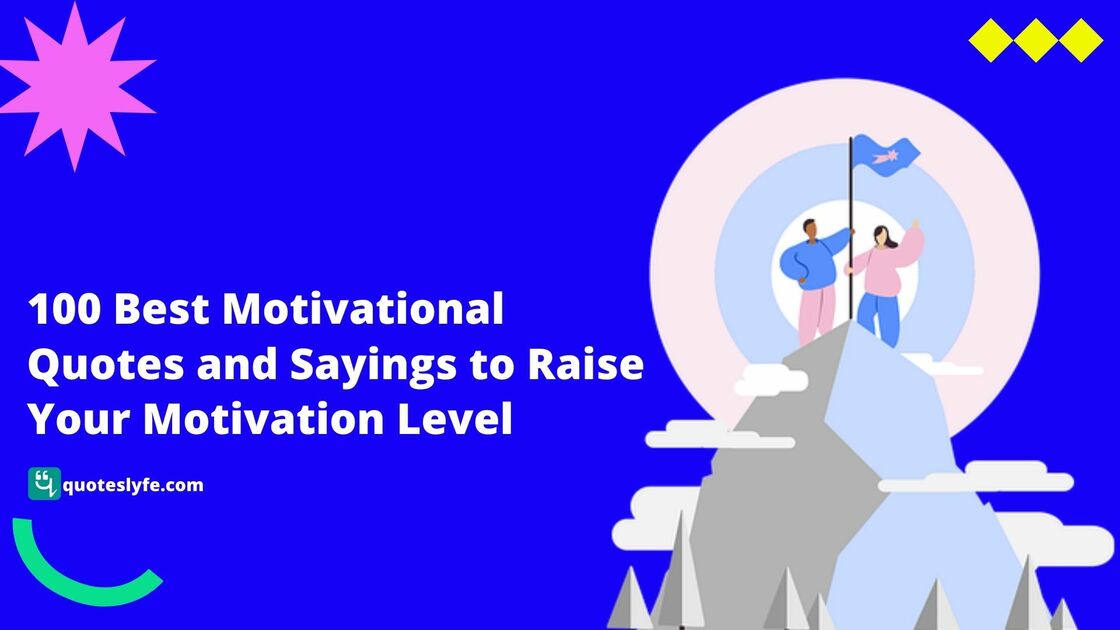 100 Best Motivational Quotes and Sayings to Raise Your Motivation Level

quoteslyfe.com